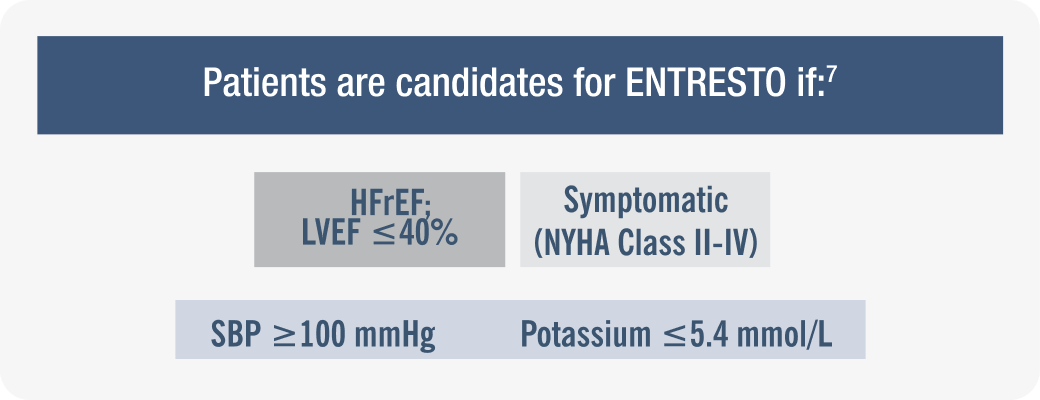 Patients are candidates for ENTRESTO if:$^7$

HFrEF; LVEF $\leq$40%

Symptomatic (NYHA Class II-IV)

SBP $\geq$100 mmHg

Potassium $\leq$5.4 mmol/L